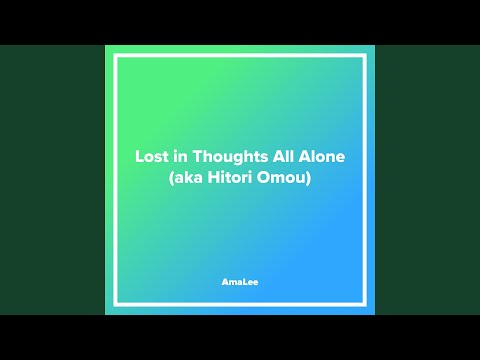 Lost in Thoughts All Alone
(aka Hitori Omou)

AmaLee